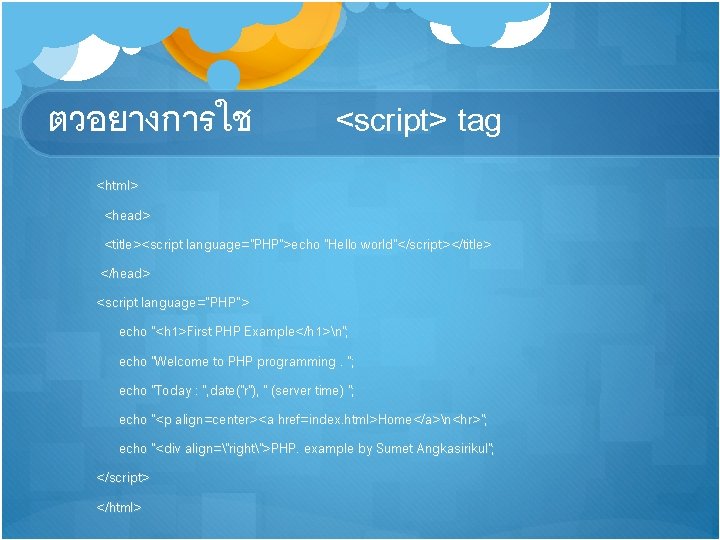 ตวอยางการใช <script> tag

<html>

<head>

<title><script language="PHP">echo "Hello world"</script></title>

</head>

<script language="PHP">

echo "<h1>First PHP Example</h1>\n";

echo "Welcome to PHP programming . ";

echo "Today : ",date("r"), " (server time) ";

echo "<p align=center><a href=index.html>Home</a>\n<hr>";

echo "<div align=\"right\">PHP. example by Sumet Angkasirikul";

</script>

</html>